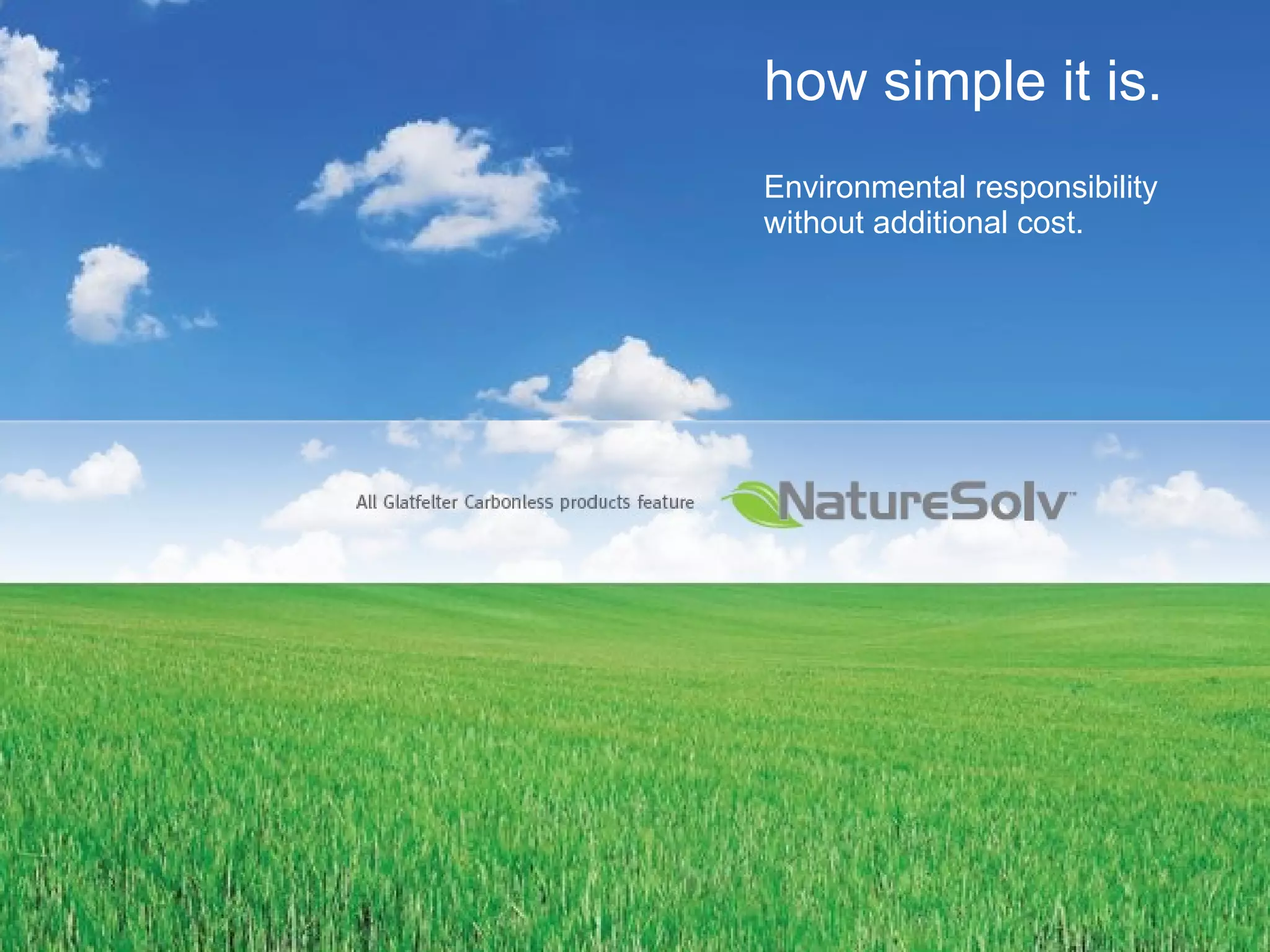 how simple it is.

Environmental responsibility without additional cost.

All Glatfelter Carbonless products feature NatureSolv™